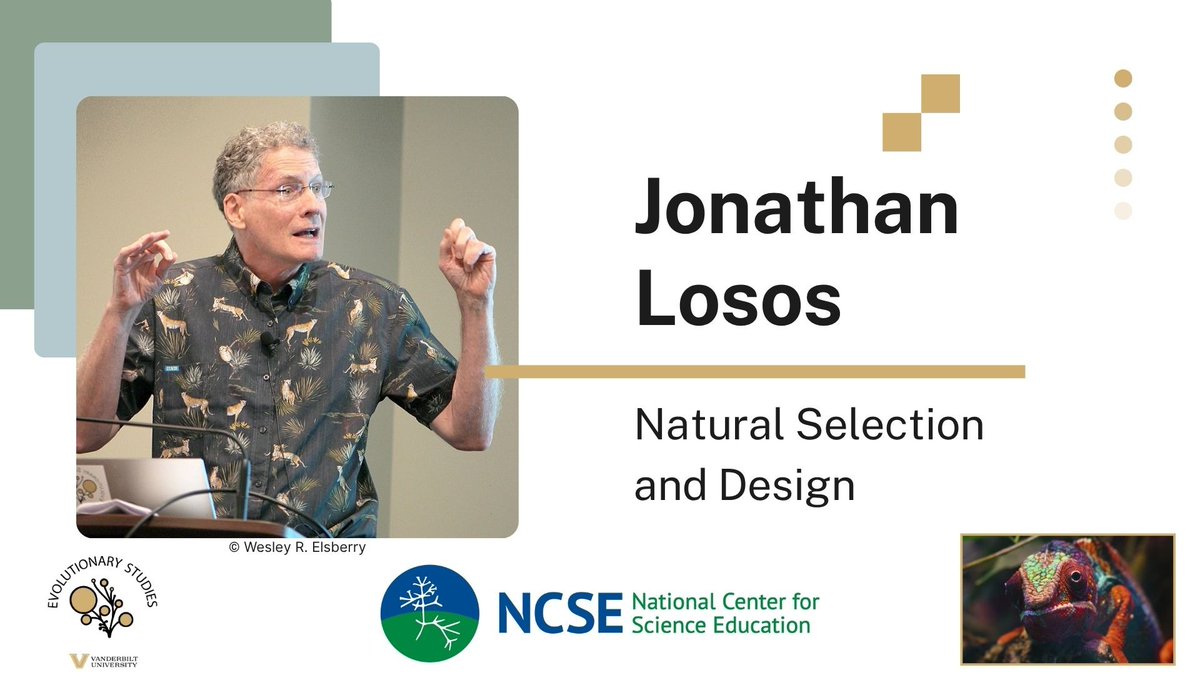 Jonathan Losos

Natural Selection and Design

© Wesley R. Elsberry

EVOLUTIONARY STUDIES

VANDERBILT UNIVERSITY

NCSE National Center for Science Education